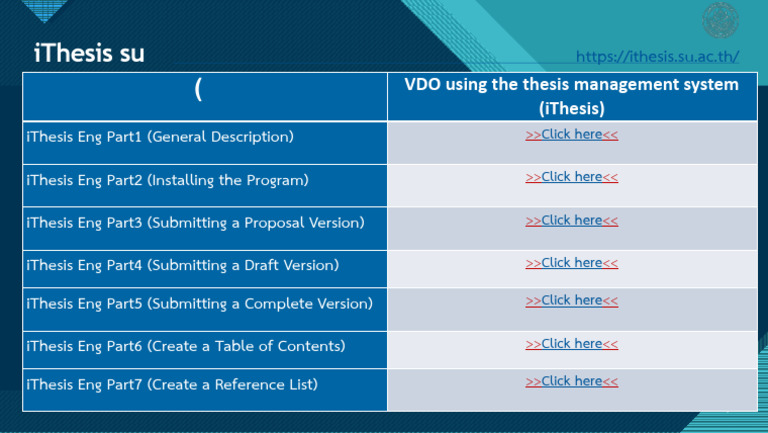 iThesis su

https://ithesis.su.ac.th/

| ( | VDO using the thesis management system (iThesis) |
|---|---|
| iThesis Eng Part1 (General Description) | >>Click here<< |
| iThesis Eng Part2 (Installing the Program) | >>Click here<< |
| iThesis Eng Part3 (Submitting a Proposal Version) | >>Click here<< |
| iThesis Eng Part4 (Submitting a Draft Version) | >>Click here<< |
| iThesis Eng Part5 (Submitting a Complete Version) | >>Click here<< |
| iThesis Eng Part6 (Create a Table of Contents) | >>Click here<< |
| iThesis Eng Part7 (Create a Reference List) | >>Click here<< |